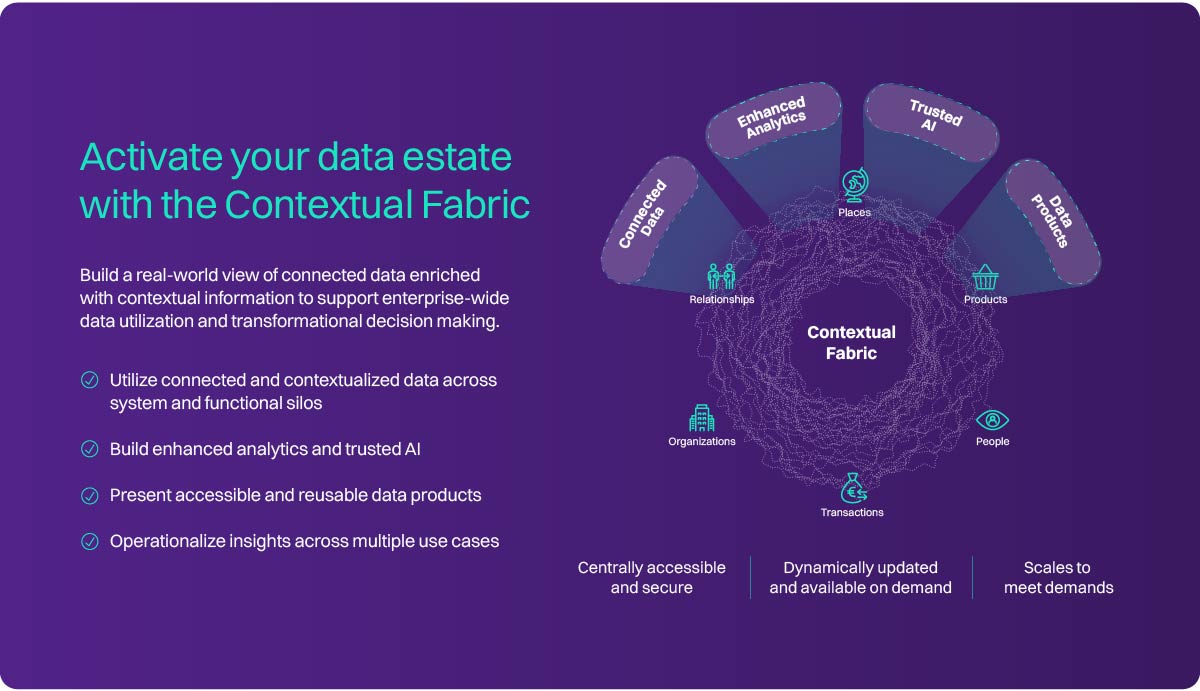 Activate your data estate with the Contextual Fabric

Build a real-world view of connected data enriched with contextual information to support enterprise-wide data utilization and transformational decision making.

Utilize connected and contextualized data across system and functional silos

Build enhanced analytics and trusted AI

Present accessible and reusable data products

Operationalize insights across multiple use cases

Connected Data

Enhanced Analytics

Trusted AI

Data Products

Places

Relationships

Products

Contextual Fabric

Organizations

People

Transactions

Centrally accessible and secure

Dynamically updated and available on demand

Scales to meet demands